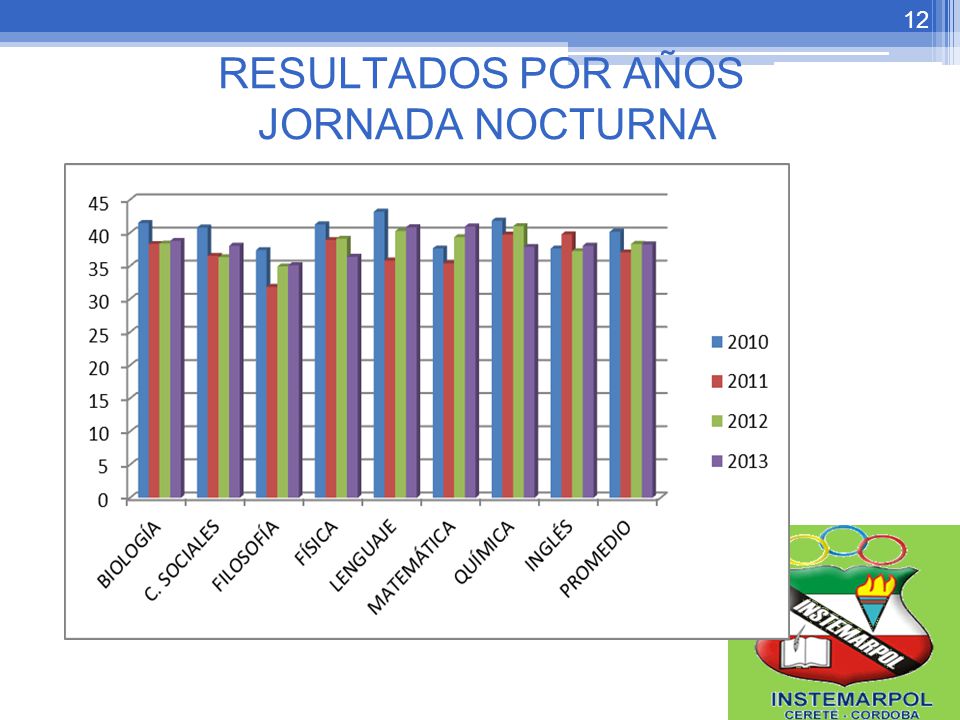 12

RESULTADOS POR AÑOS
JORNADA NOCTURNA

45
40
35
30
25
20
15
10
5
0

BIOLOGÍA
C. SOCIALES
FILOSOFÍA
FÍSICA
LENGUAJE
MATEMÁTICA
QUÍMICA
INGLÉS
PROMEDIO

2010
2011
2012
2013

INSTEMARPOL

INSTEMARPOL
CERETÉ - CORDOBA